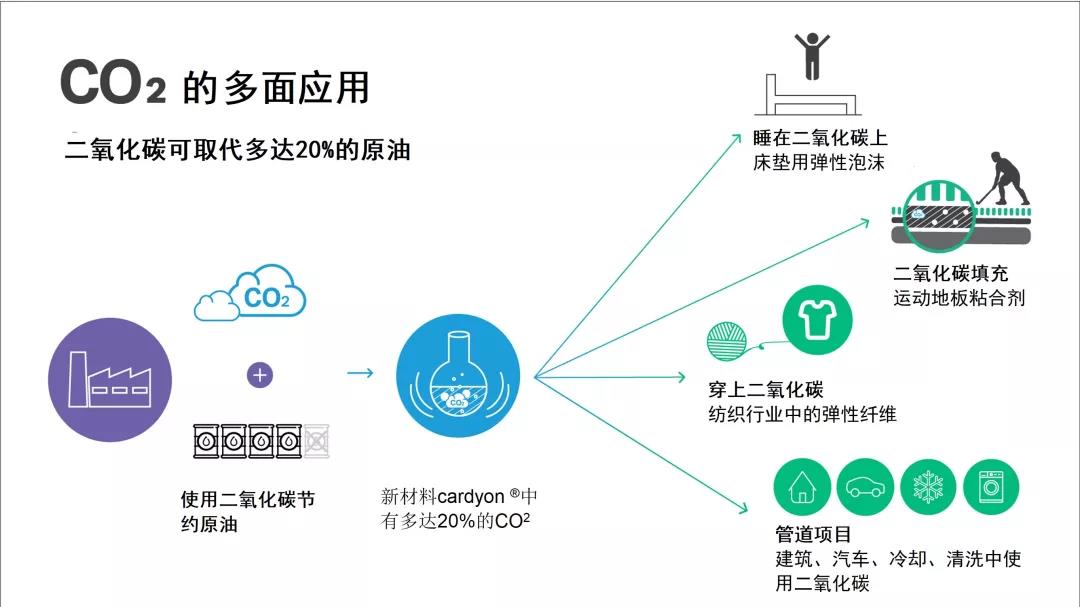 $CO_2$ 的多面应用

二氧化碳可取代多达20%的原油

$CO_2$

$CO_2$

使用二氧化碳节约原油

新材料cardyon ®中有多达20%的$CO^2$

睡在二氧化碳上
床垫用弹性泡沫

二氧化碳填充
运动地板粘合剂

穿上二氧化碳
纺织行业中的弹性纤维

管道项目
建筑、汽车、冷却、清洗中使用二氧化碳